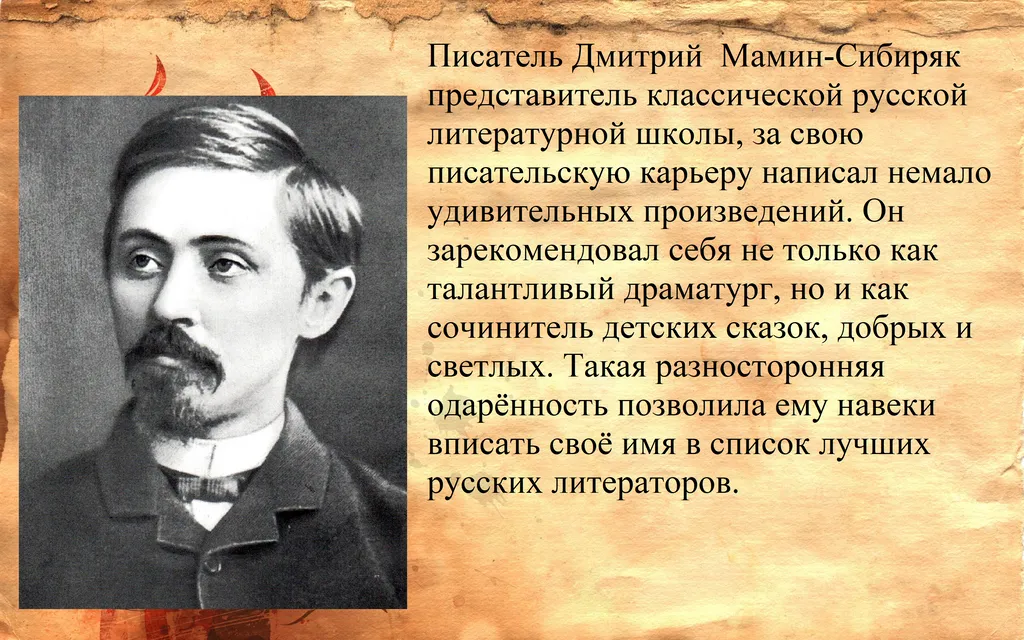 Писатель Дмитрий Мамин-Сибиряк представитель классической русской литературной школы, за свою писательскую карьеру написал немало удивительных произведений. Он зарекомендовал себя не только как талантливый драматург, но и как сочинитель детских сказок, добрых и светлых. Такая разносторонняя одарённость позволила ему навеки вписать своё имя в список лучших русских литераторов.